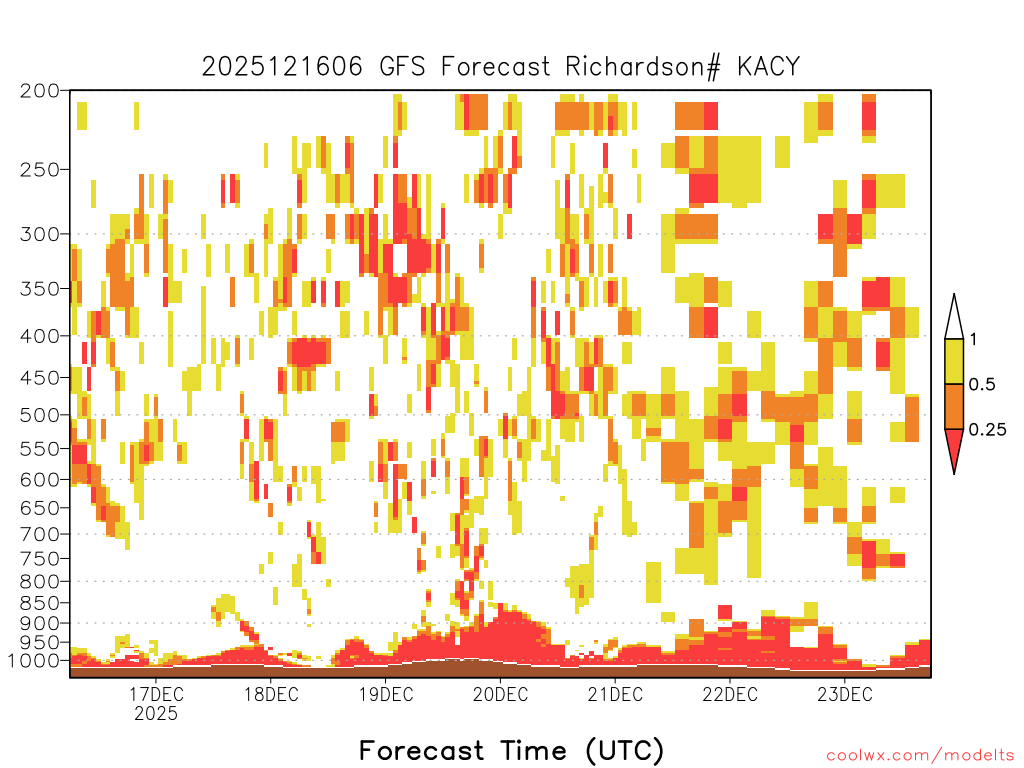 2025121606 GFS Forecast Richardson# KACY

200
250
300
350
400
450
500
550
600
650
700
750
800
850
900
950
1000

1
0.5
0.25

17DEC
2025
18DEC
19DEC
20DEC
21DEC
22DEC
23DEC

Forecast Time (UTC)

coolwx.com/modelts